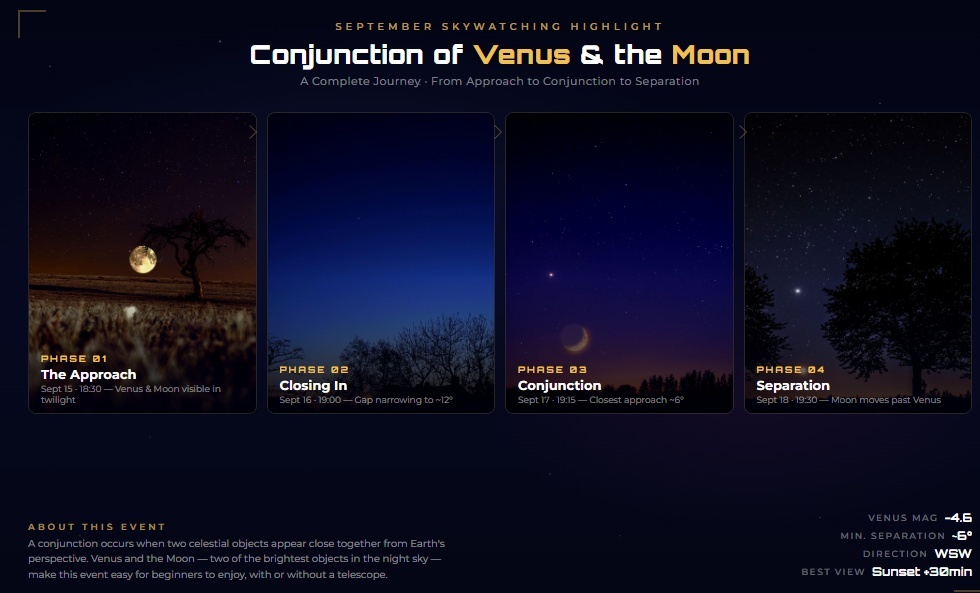 SEPTEMBER SKYWATCHING HIGHLIGHT

Conjunction of Venus & the Moon

A Complete Journey · From Approach to Conjunction to Separation

PHASE 01
The Approach
Sept 15 · 18:30 — Venus & Moon visible in twilight

PHASE 02
Closing In
Sept 16 · 19:00 — Gap narrowing to ~12°

PHASE 03
Conjunction
Sept 17 · 19:15 — Closest approach ~6°

PHASE 04
Separation
Sept 18 · 19:30 — Moon moves past Venus

ABOUT THIS EVENT

A conjunction occurs when two celestial objects appear close together from Earth's perspective. Venus and the Moon — two of the brightest objects in the night sky — make this event easy for beginners to enjoy, with or without a telescope.

VENUS MAG −4.6
MIN. SEPARATION ~6°
DIRECTION WSW
BEST VIEW Sunset +30min